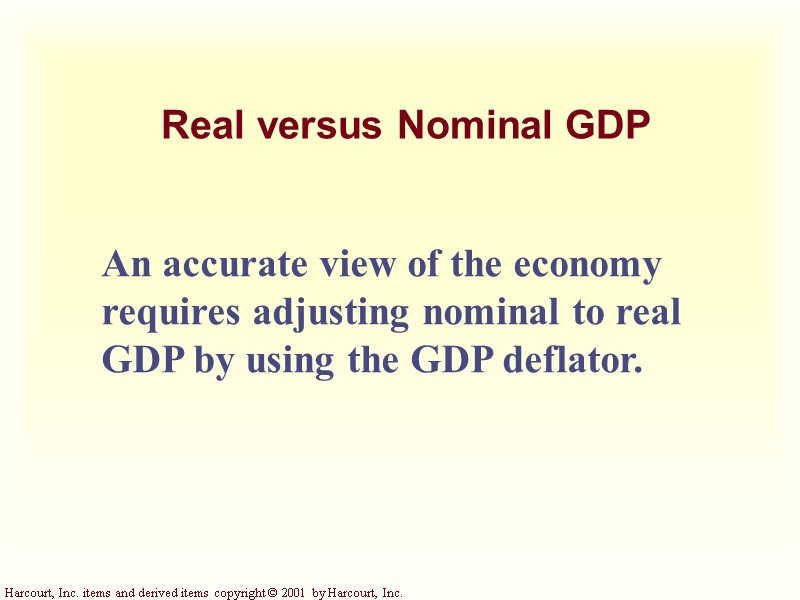 Real versus Nominal GDP

An accurate view of the economy requires adjusting nominal to real GDP by using the GDP deflator.

Harcourt, Inc. items and derived items copyright © 2001 by Harcourt, Inc.